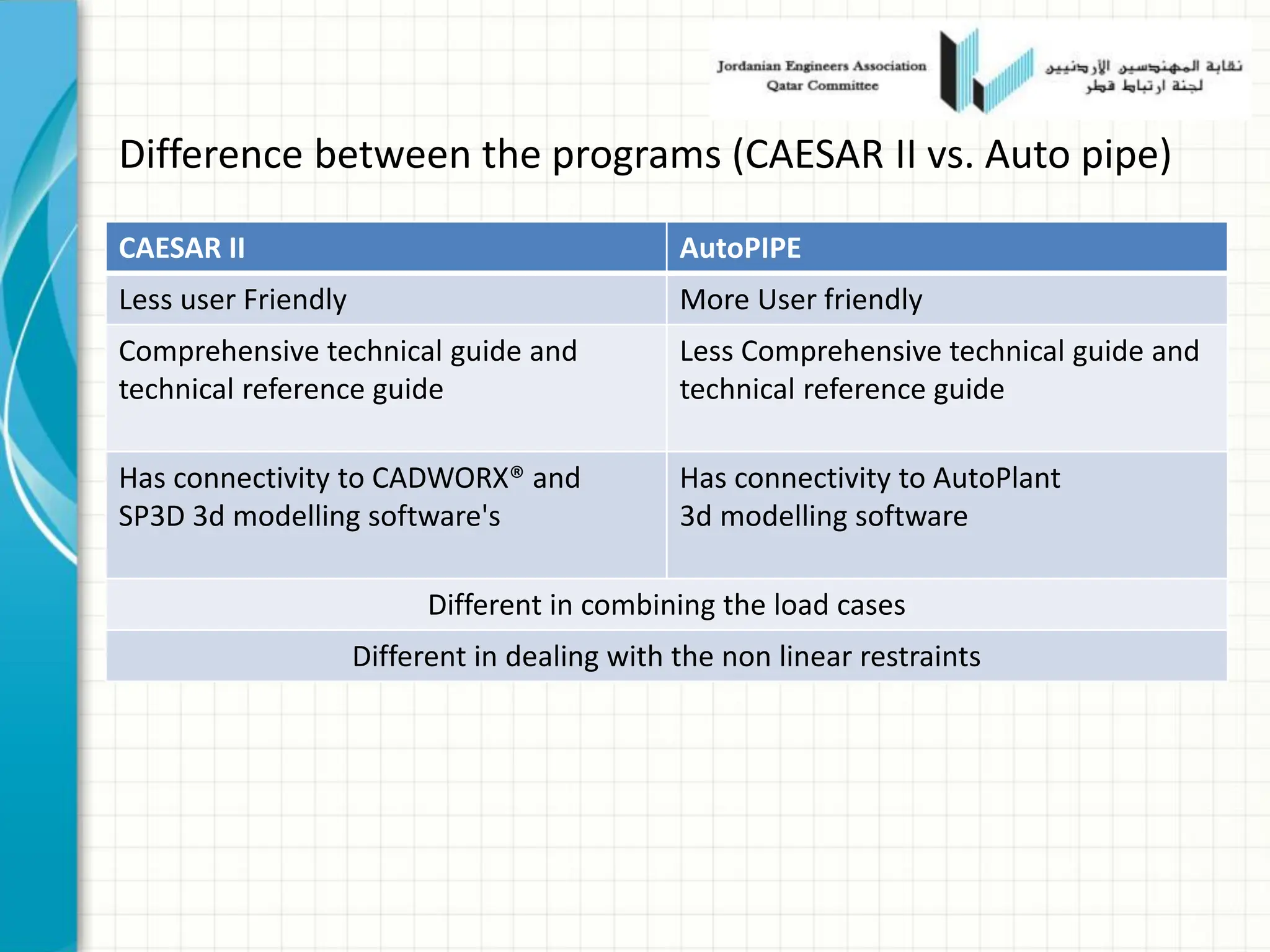 Jordanian Engineers Association
Qatar Committee

نقابة المهندسين الأردنيين
لجنة ارتباط قطر

Difference between the programs (CAESAR II vs. Auto pipe)

| CAESAR II | AutoPIPE |
|---|---|
| Less user Friendly | More User friendly |
| Comprehensive technical guide and technical reference guide | Less Comprehensive technical guide and technical reference guide |
| Has connectivity to CADWORX® and SP3D 3d modelling software's | Has connectivity to AutoPlant 3d modelling software |
| Different in combining the load cases | |
| Different in dealing with the non linear restraints | |